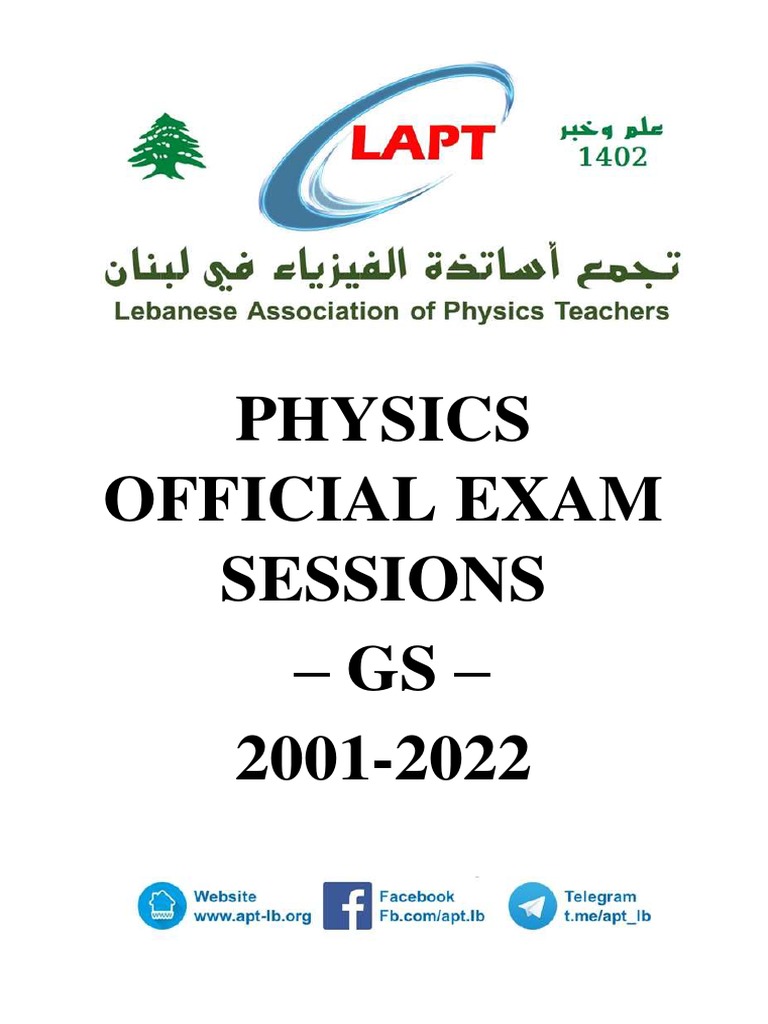 LAPT

علم وخبر
1402

تجمع أساتذة الفيزياء في لبنان
Lebanese Association of Physics Teachers

PHYSICS
OFFICIAL EXAM
SESSIONS
– GS –
2001-2022

Website
www.apt-lb.org

Facebook
Fb.com/apt.lb

Telegram
t.me/apt_lb